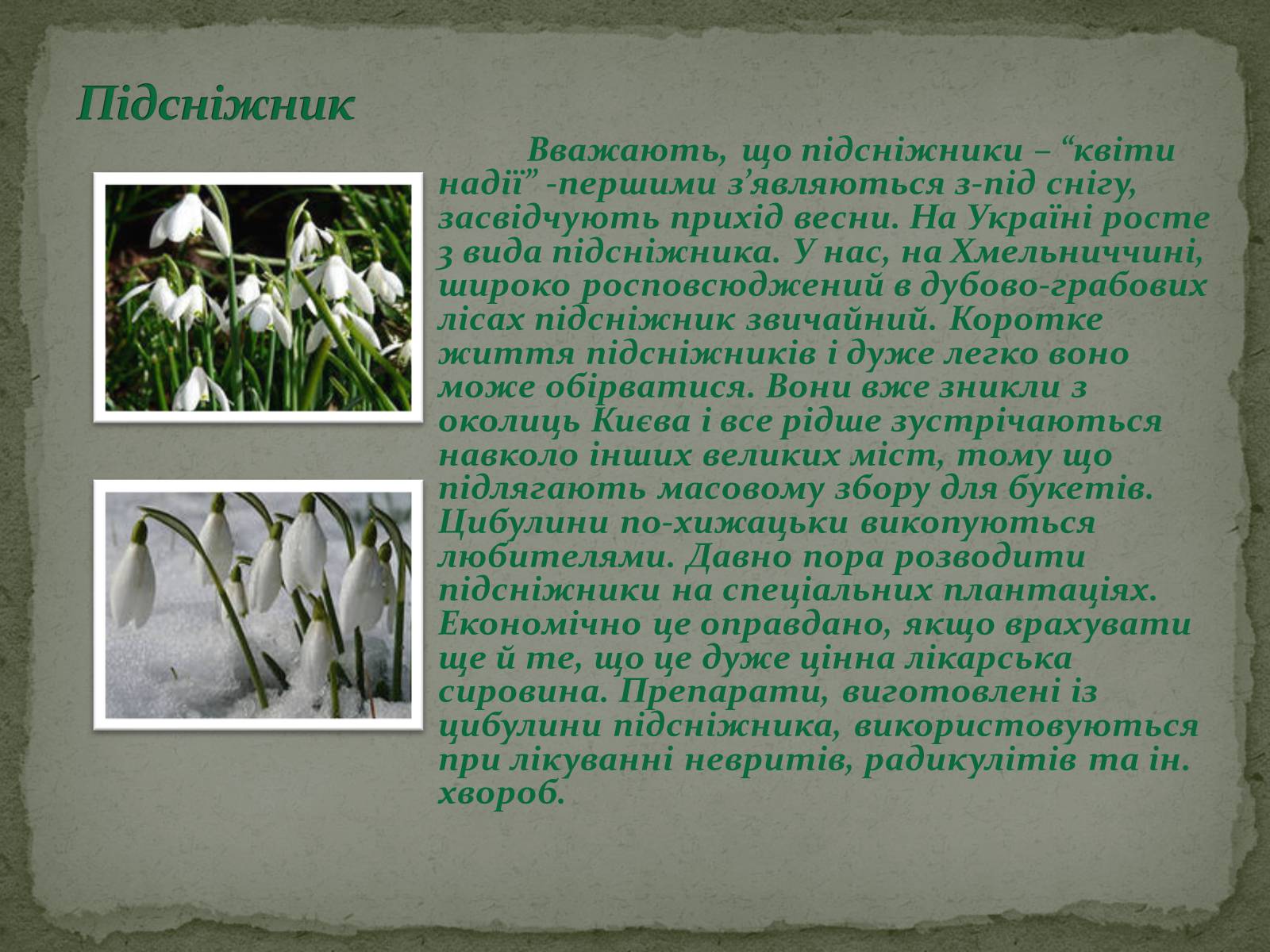 Підсніжник

Вважають, що підсніжники – “квіти надії” -першими з’являються з-під снігу, засвідчують прихід весни. На Україні росте 3 вида підсніжника. У нас, на Хмельниччині, широко росповсюджений в дубово-грабових лісах підсніжник звичайний. Коротке життя підсніжників і дуже легко воно може обірватися. Вони вже зникли з околиць Києва і все рідше зустрічаються навколо інших великих міст, тому що підлягають масовому збору для букетів. Цибулини по-хижацьки викопуються любителями. Давно пора розводити підсніжники на спеціальних плантаціях. Економічно це оправдано, якщо врахувати ще й те, що це дуже цінна лікарська сировина. Препарати, виготовлені із цибулини підсніжника, використовуються при лікуванні невритів, радикулітів та ін. хвороб.